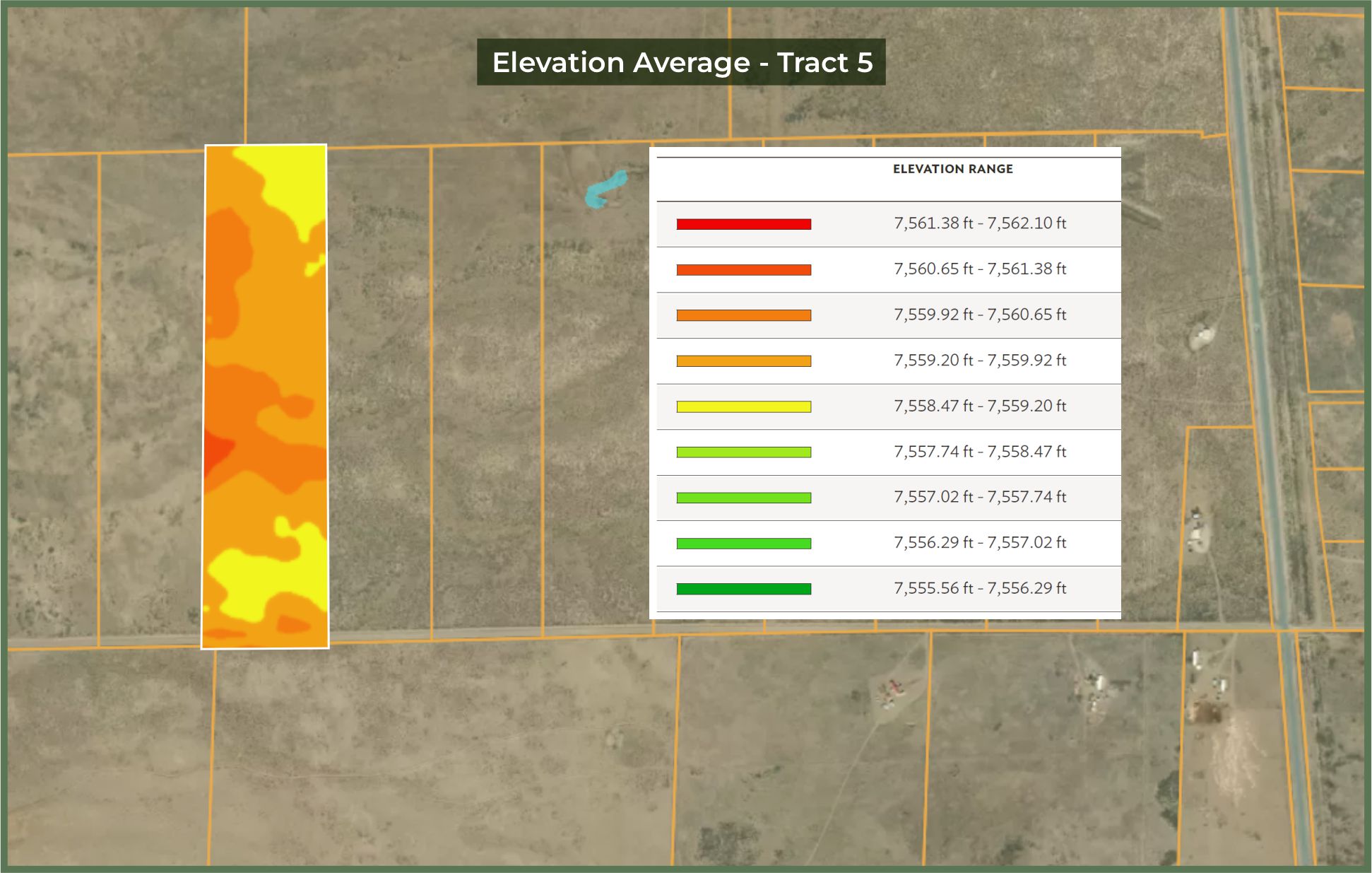 Elevation Average - Tract 5

ELEVATION RANGE

7,561.38 ft - 7,562.10 ft

7,560.65 ft - 7,561.38 ft

7,559.92 ft - 7,560.65 ft

7,559.20 ft - 7,559.92 ft

7,558.47 ft - 7,559.20 ft

7,557.74 ft - 7,558.47 ft

7,557.02 ft - 7,557.74 ft

7,556.29 ft - 7,557.02 ft

7,555.56 ft - 7,556.29 ft